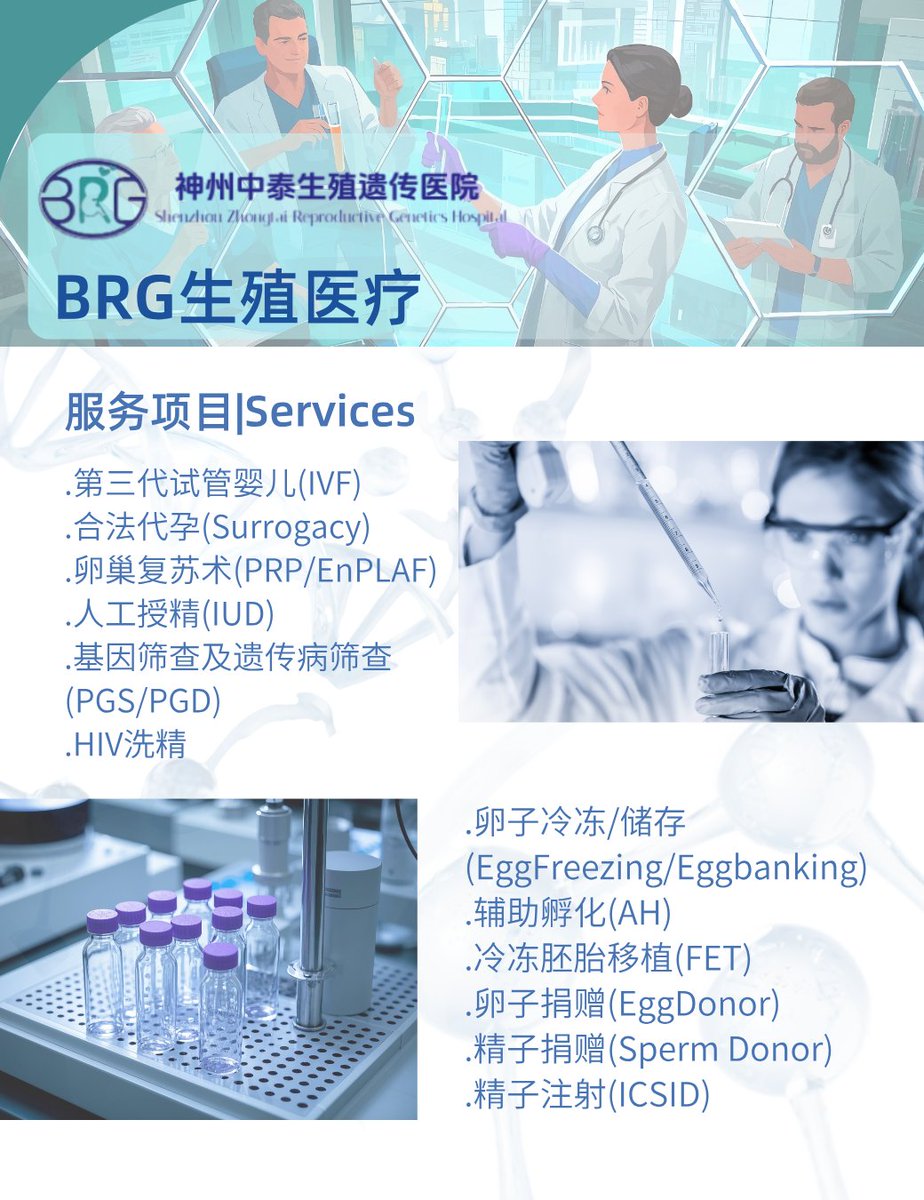 BRG
神州中泰生殖遗传医院
Shenzhou Zhongtai Reproductive Genetics Hospital

BRG生殖医疗

服务项目|Services

.第三代试管婴儿(IVF)
.合法代孕(Surrogacy)
.卵巢复苏术(PRP/EnPLAF)
.人工授精(IUD)
.基因筛查及遗传病筛查(PGS/PGD)
.HIV洗精

.卵子冷冻/储存(EggFreezing/Eggbanking)
.辅助孵化(AH)
.冷冻胚胎移植(FET)
.卵子捐赠(EggDonor)
.精子捐赠(Sperm Donor)
.精子注射(ICSID)